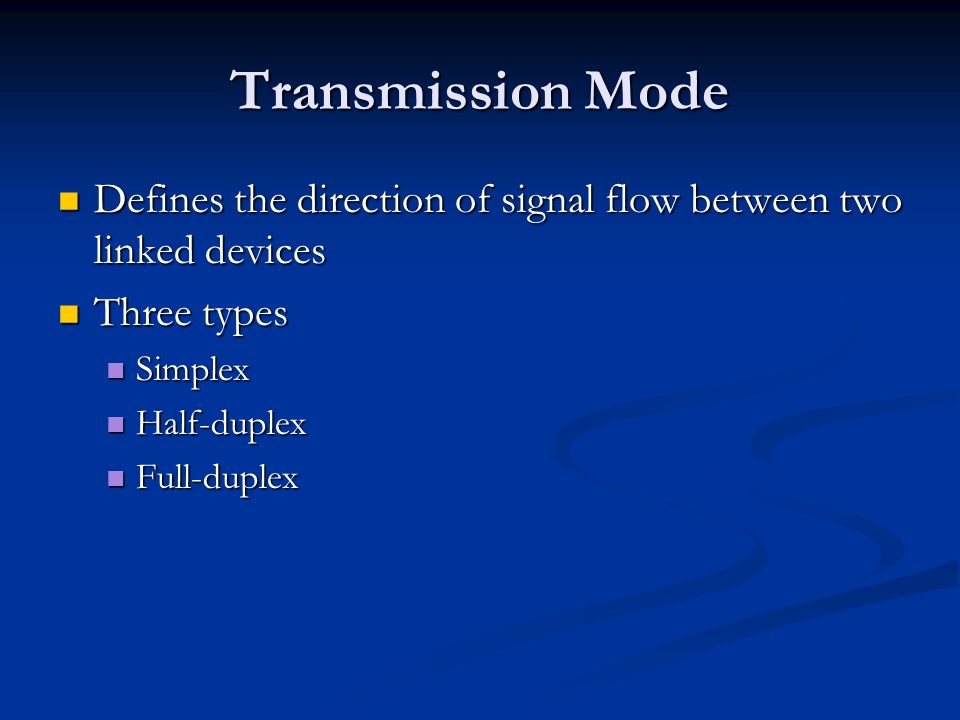 Transmission Mode

- Defines the direction of signal flow between two linked devices
- Three types
  - Simplex
  - Half-duplex
  - Full-duplex